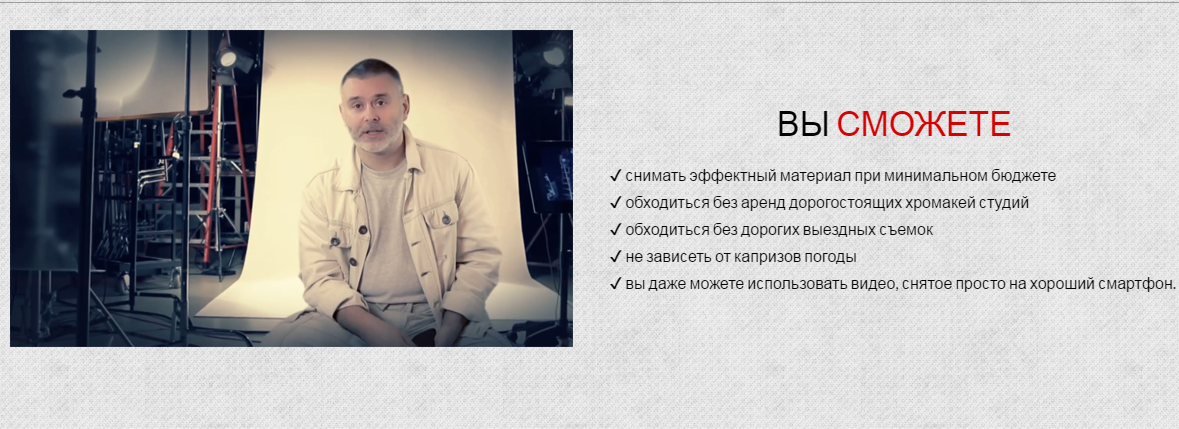 ВЫ СМОЖЕТЕ

✓ снимать эффектный материал при минимальном бюджете
✓ обходиться без аренд дорогостоящих хромакей студий
✓ обходиться без дорогих выездных съемок
✓ не зависеть от капризов погоды
✓ вы даже можете использовать видео, снятое просто на хороший смартфон.